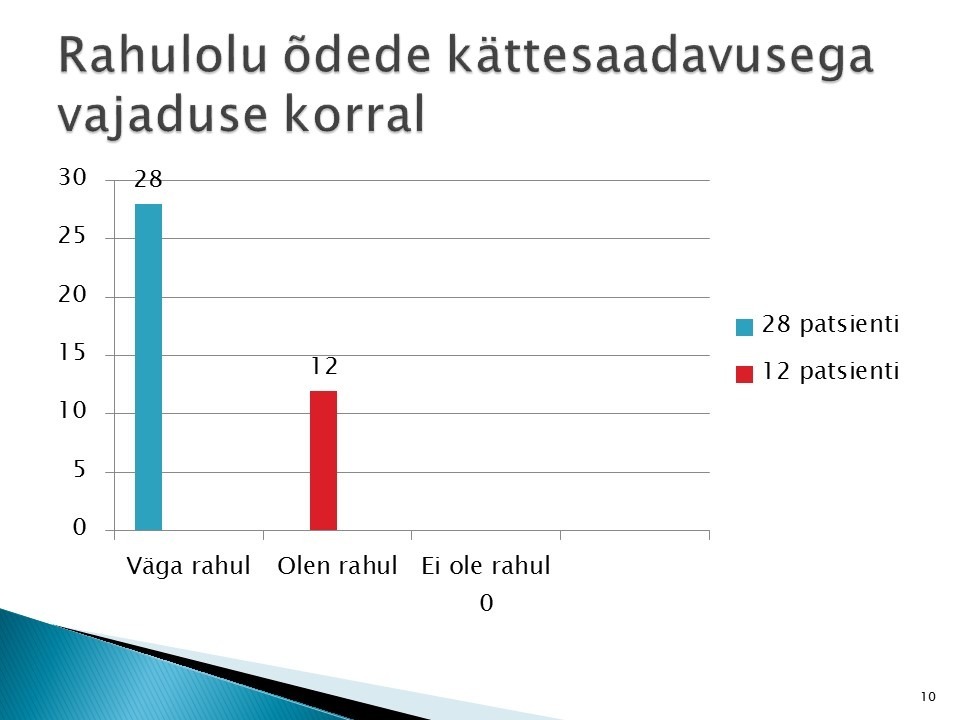 Rahulolu õdede kättesaadavusega vajaduse korral

30
25
20
15
10
5
0

28
12

Väga rahul
Olen rahul
Ei ole rahul
0

28 patsienti
12 patsienti

10